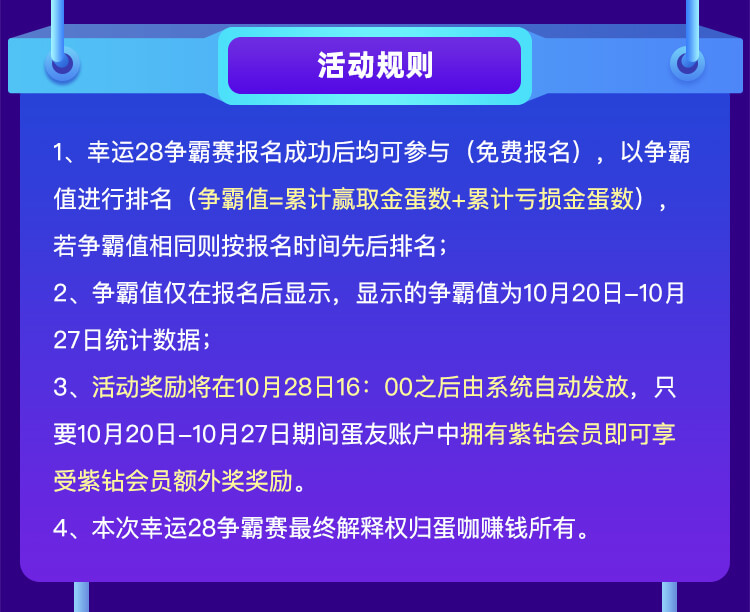 活动规则

1、幸运28争霸赛报名成功后均可参与（免费报名），以争霸值进行排名（争霸值=累计赢取金蛋数+累计亏损金蛋数），若争霸值相同则按报名时间先后排名；

2、争霸值仅在报名后显示，显示的争霸值为10月20日–10月27日统计数据；

3、活动奖励将在10月28日16：00之后由系统自动发放，只要10月20日–10月27日期间蛋友账户中拥有紫钻会员即可享受紫钻会员额外奖奖励。

4、本次幸运28争霸赛最终解释权归蛋咖赚钱所有。